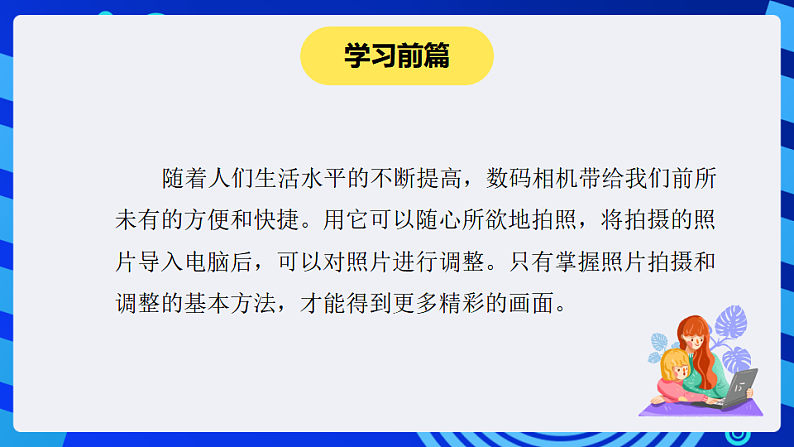 学习前篇

随着人们生活水平的不断提高，数码相机带给我们前所未有的方便和快捷。用它可以随心所欲地拍照，将拍摄的照片导入电脑后，可以对照片进行调整。只有掌握照片拍摄和调整的基本方法，才能得到更多精彩的画面。